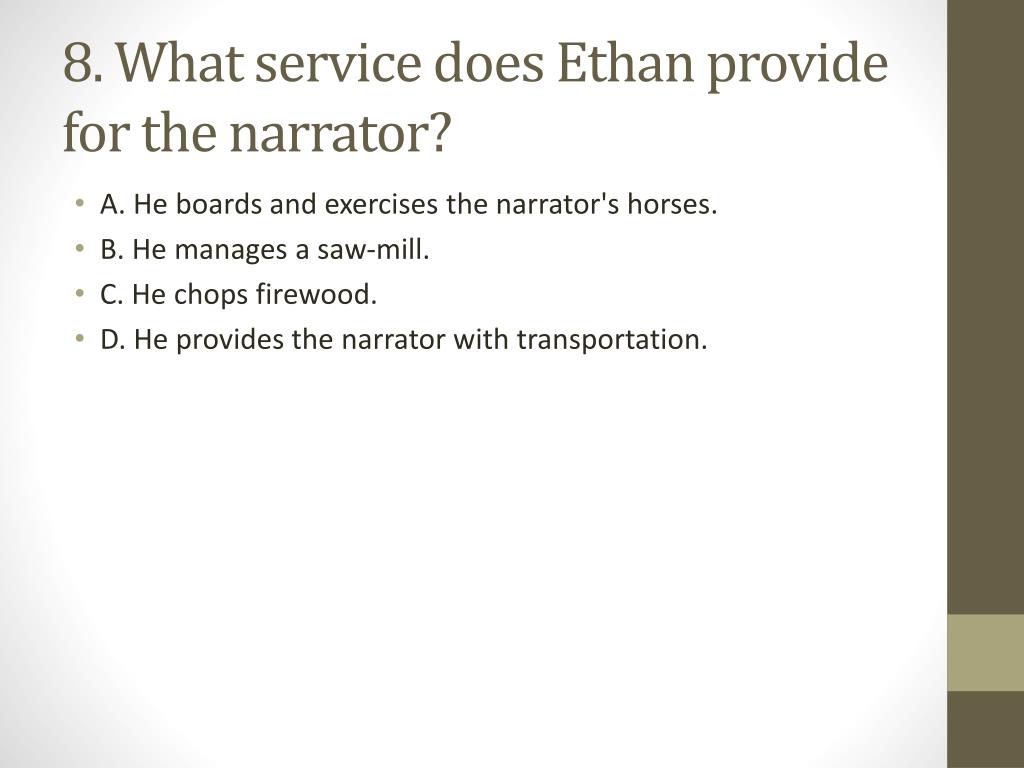 8. What service does Ethan provide for the narrator?

• A. He boards and exercises the narrator's horses.
• B. He manages a saw-mill.
• C. He chops firewood.
• D. He provides the narrator with transportation.